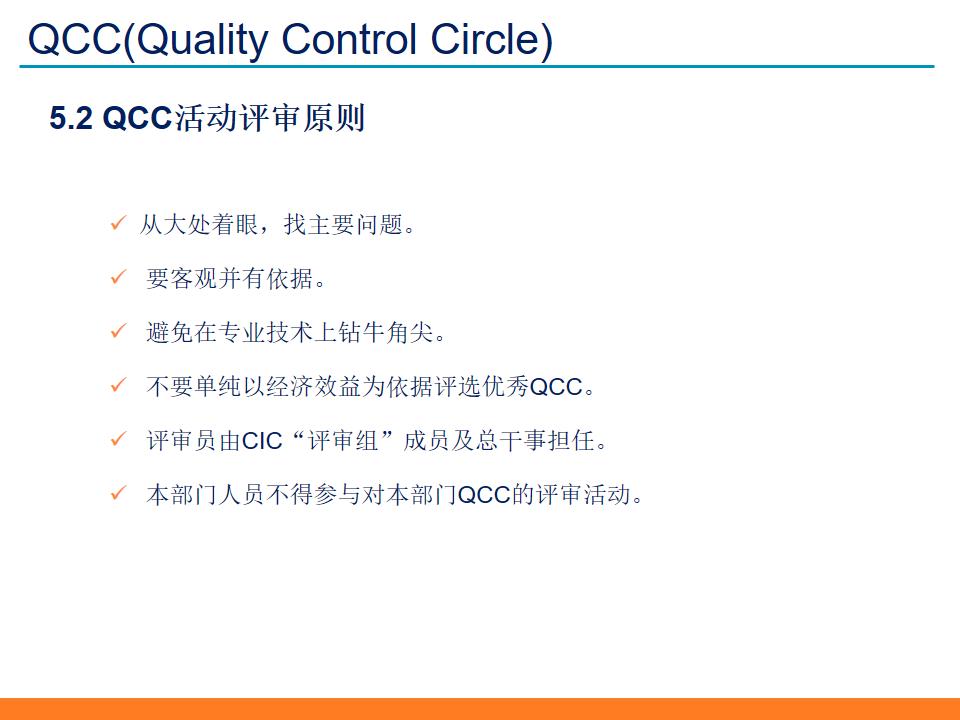 QCC(Quality Control Circle)

5.2 QCC活动评审原则

✓ 从大处着眼，找主要问题。

✓ 要客观并有依据。

✓ 避免在专业技术上钻牛角尖。

✓ 不要单纯以经济效益为依据评选优秀QCC。

✓ 评审员由CIC“评审组”成员及总干事担任。

✓ 本部门人员不得参与对本部门QCC的评审活动。